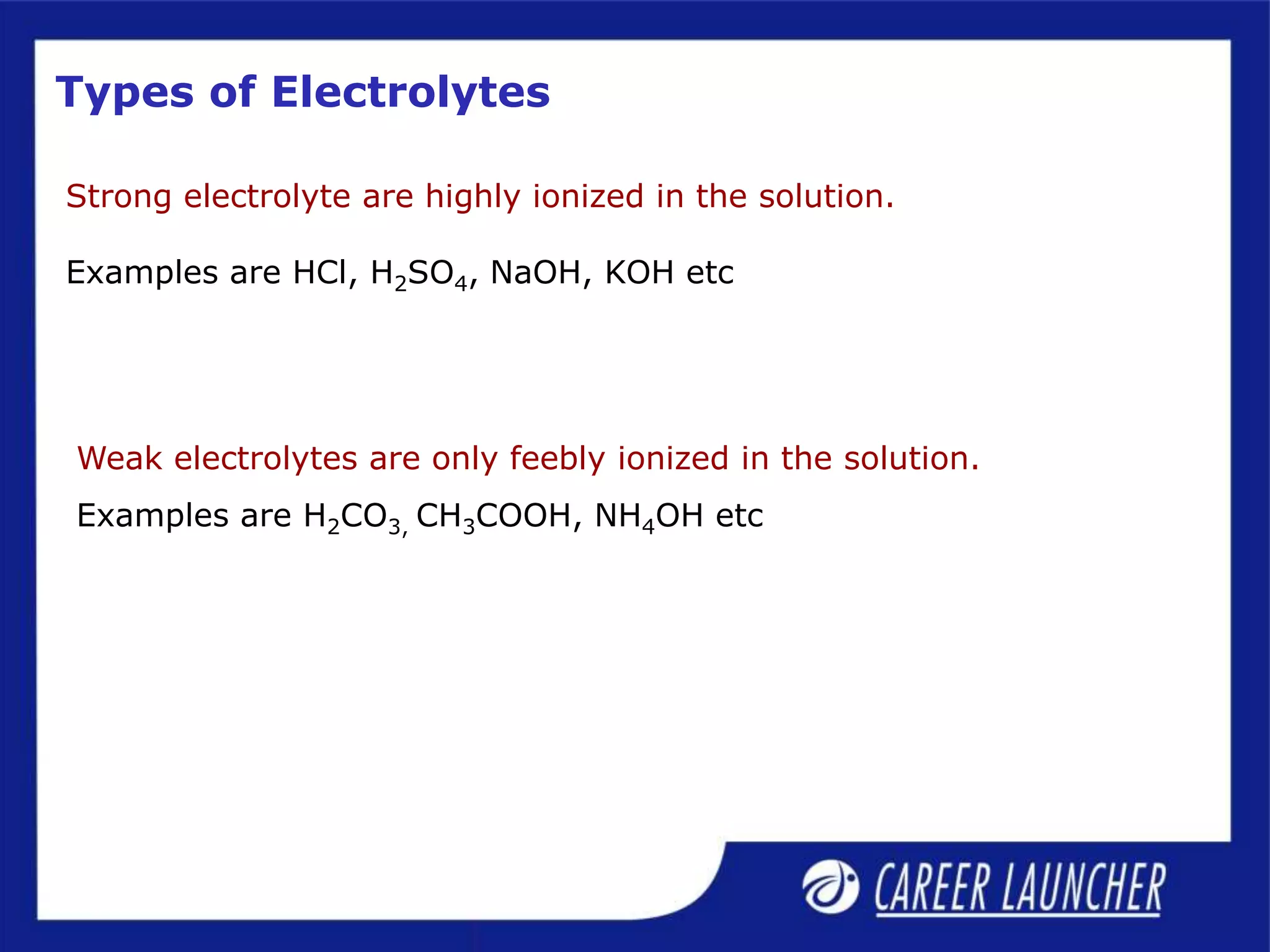 Types of Electrolytes

Strong electrolyte are highly ionized in the solution.

Examples are HCl, $H_2SO_4$, NaOH, KOH etc

Weak electrolytes are only feebly ionized in the solution.

Examples are $H_2CO_{3,}$ $CH_3COOH$, $NH_4OH$ etc

CAREER LAUNCHER